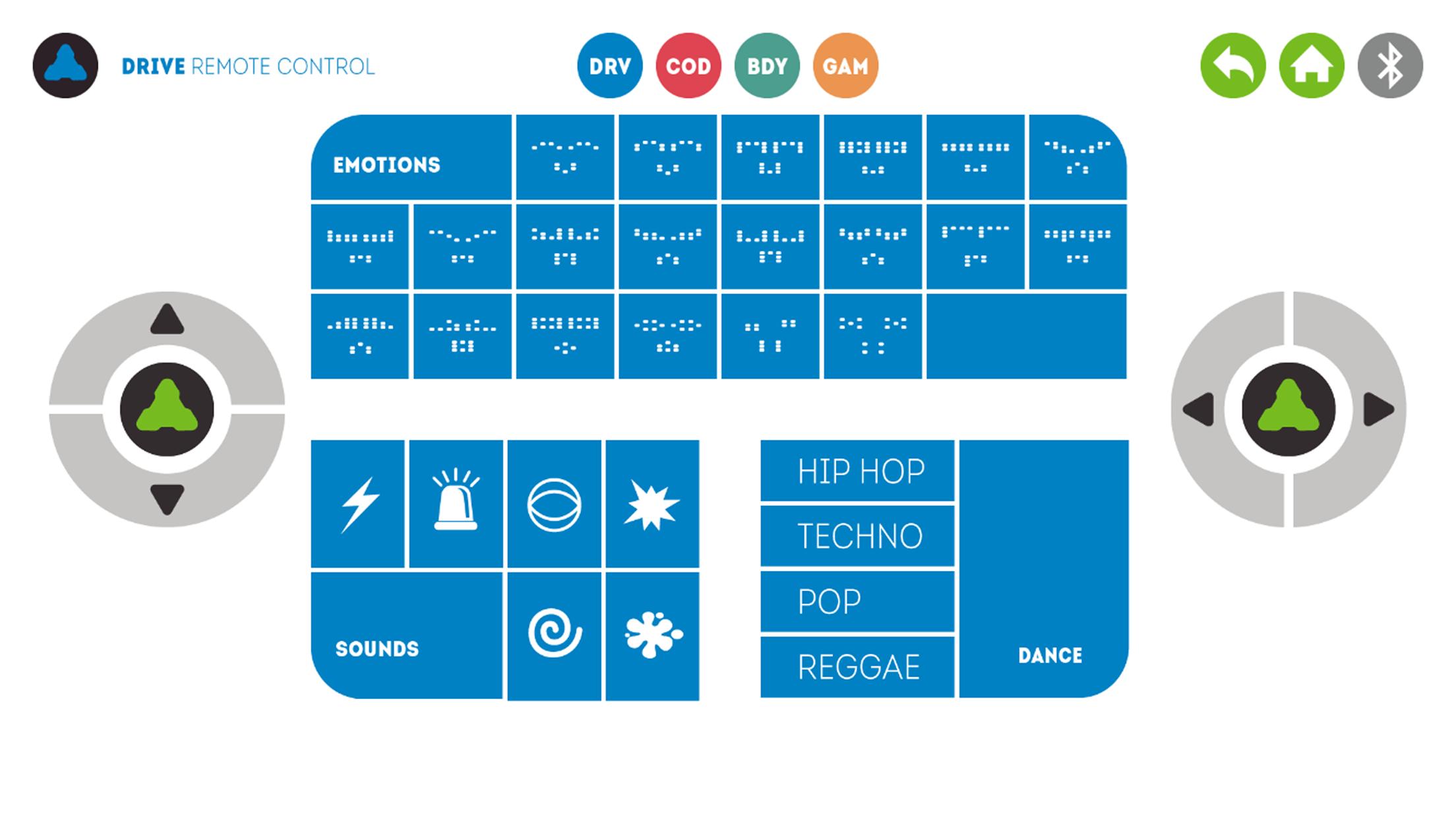 DRIVE REMOTE CONTROL

DRV COD BDY GAM

EMOTIONS

SOUNDS

HIP HOP
TECHNO
POP
REGGAE

DANCE